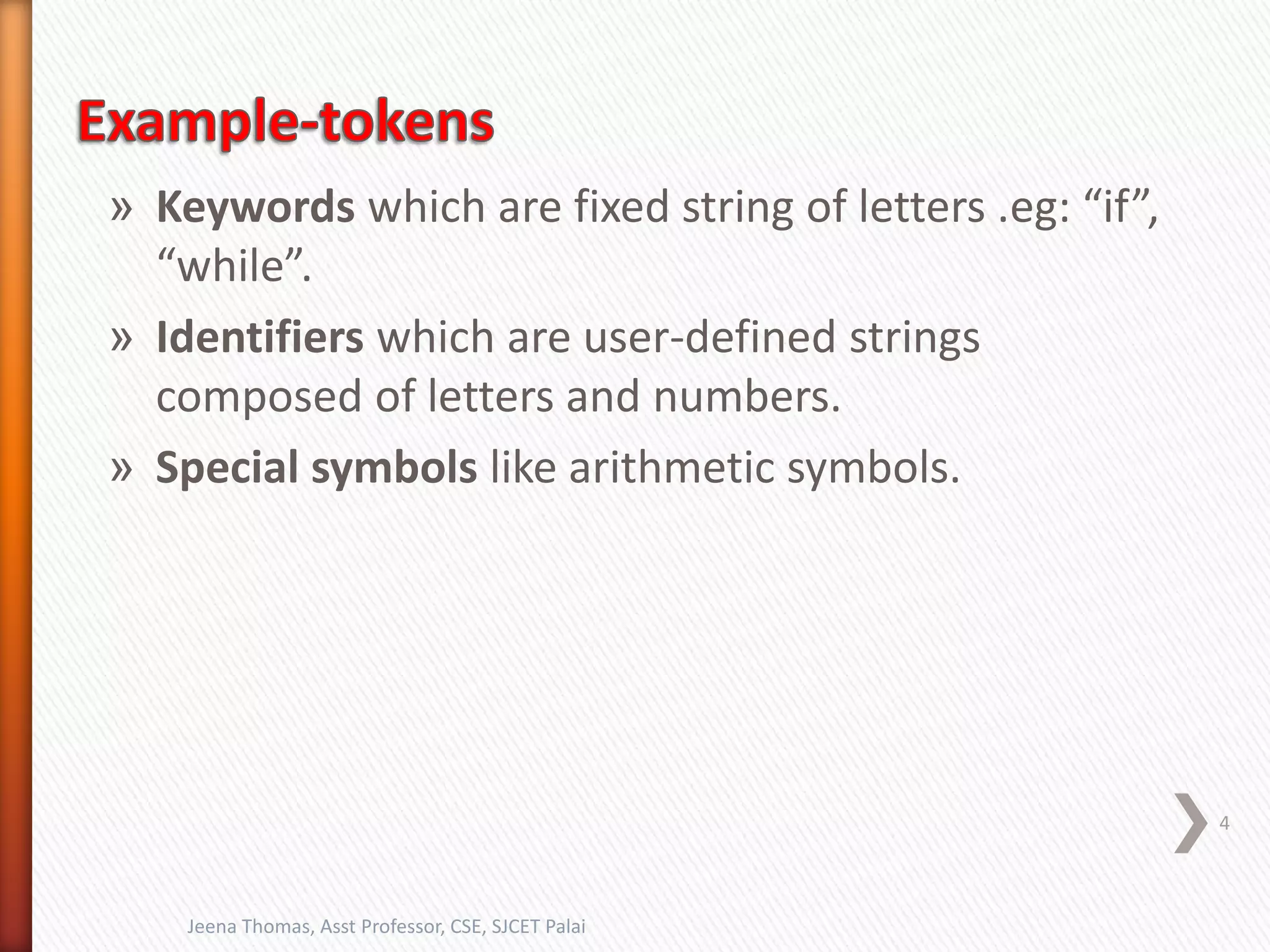 Example-tokens

» Keywords which are fixed string of letters .eg: “if”, “while”.

» Identifiers which are user-defined strings composed of letters and numbers.

» Special symbols like arithmetic symbols.

4

Jeena Thomas, Asst Professor, CSE, SJCET Palai